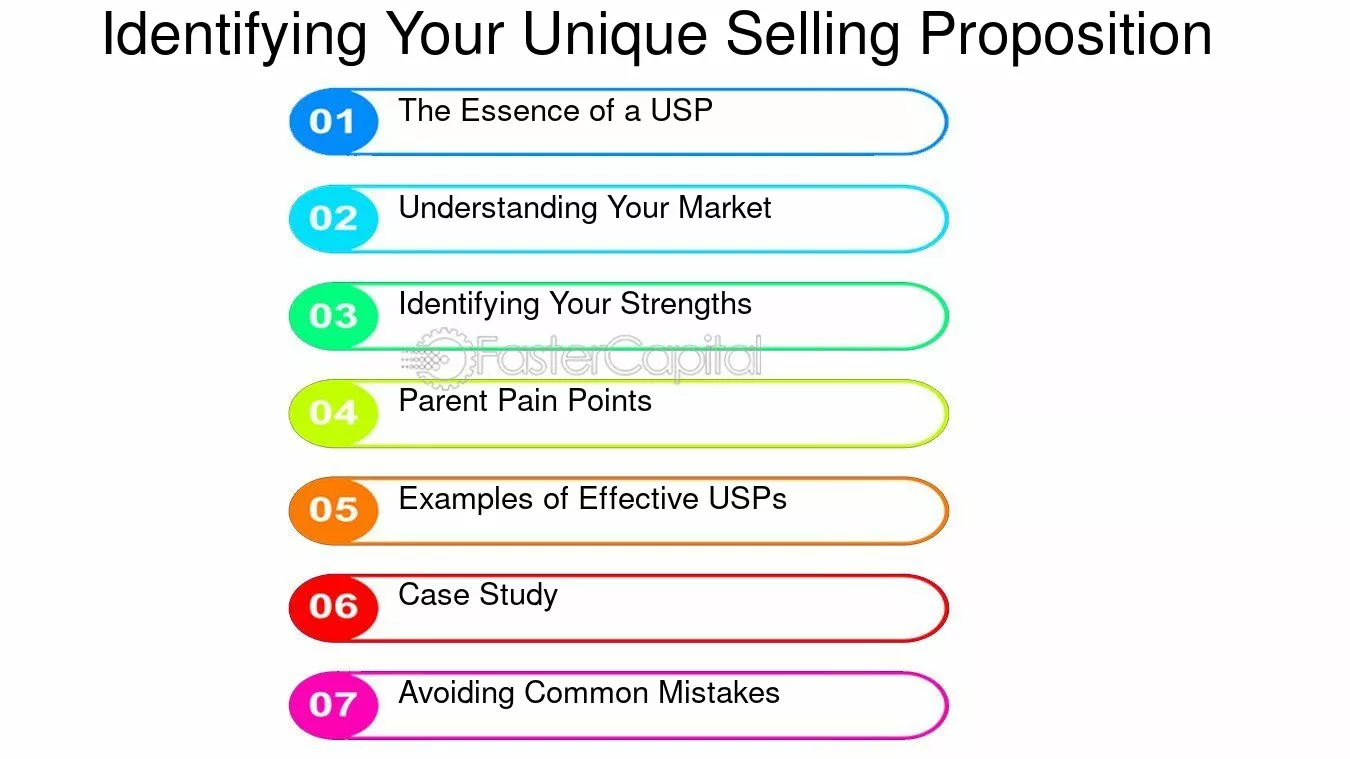 Identifying Your Unique Selling Proposition

01 The Essence of a USP

02 Understanding Your Market

03 Identifying Your Strengths

FasterCapital

04 Parent Pain Points

05 Examples of Effective USPs

06 Case Study

07 Avoiding Common Mistakes